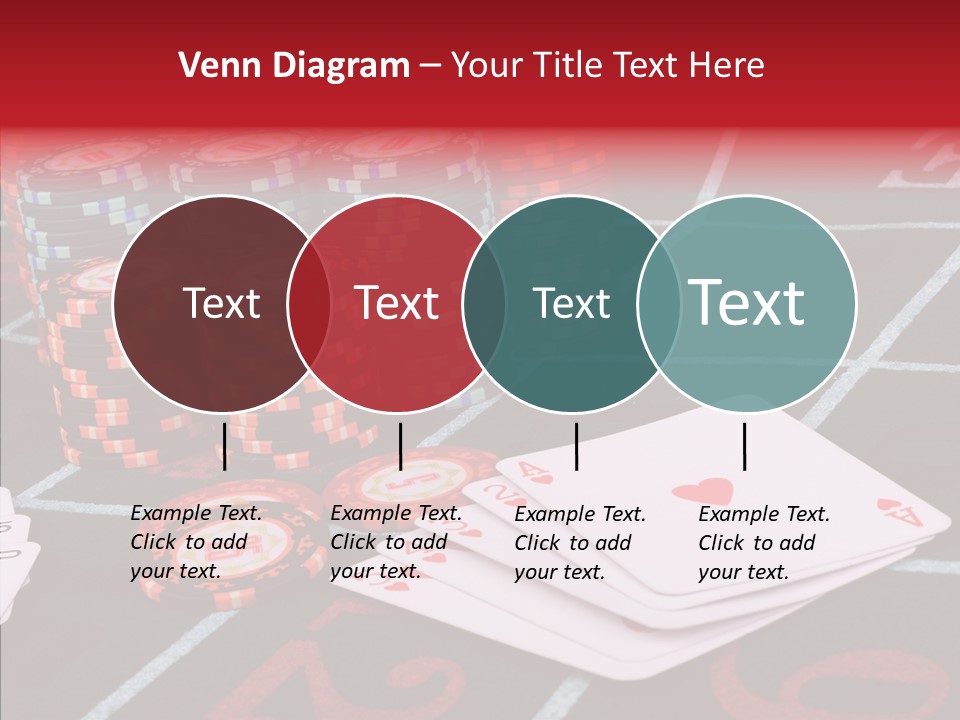 Venn Diagram – Your Title Text Here

Text

Text

Text

Text

Example Text. Click to add your text.

Example Text. Click to add your text.

Example Text. Click to add your text.

Example Text. Click to add your text.